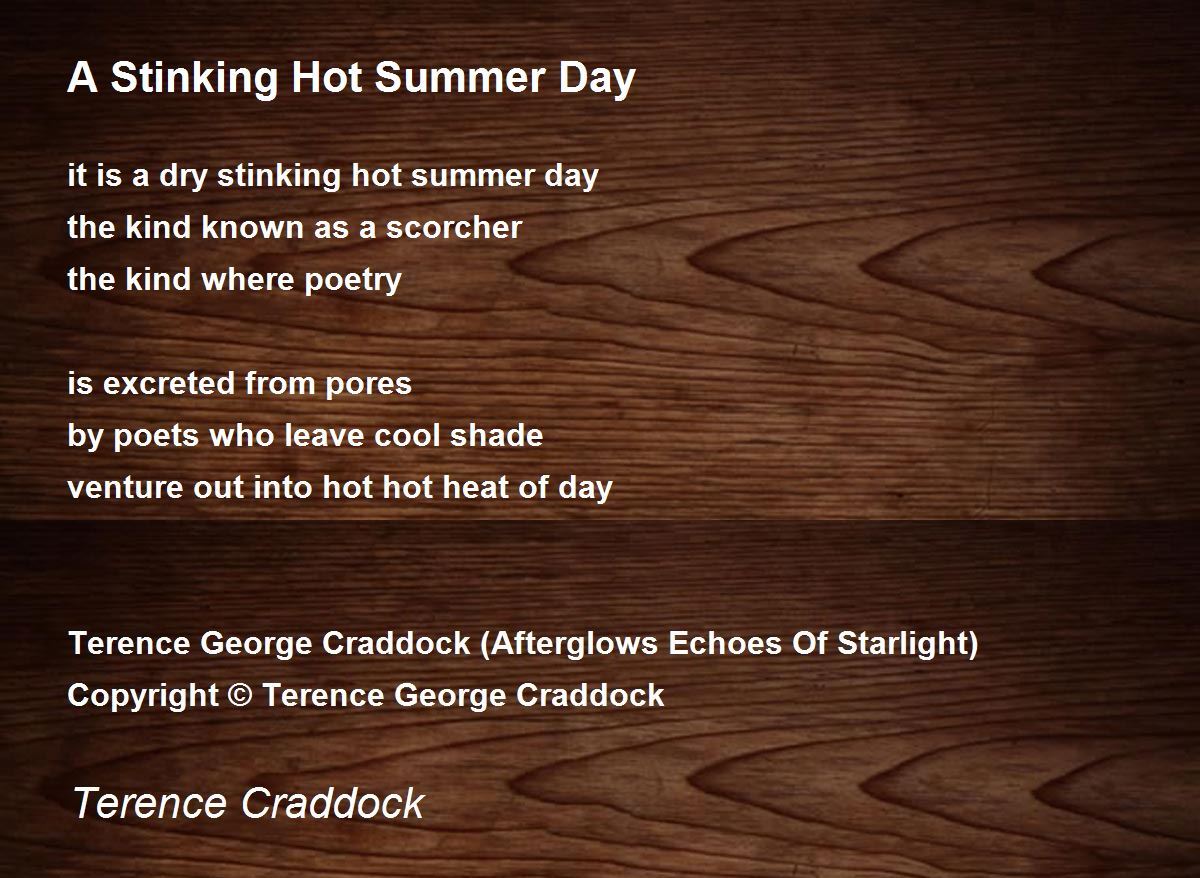 A Stinking Hot Summer Day

it is a dry stinking hot summer day
the kind known as a scorcher
the kind where poetry

is excreted from pores
by poets who leave cool shade
venture out into hot hot heat of day

Terence George Craddock (Afterglows Echoes Of Starlight)
Copyright © Terence George Craddock

Terence Craddock